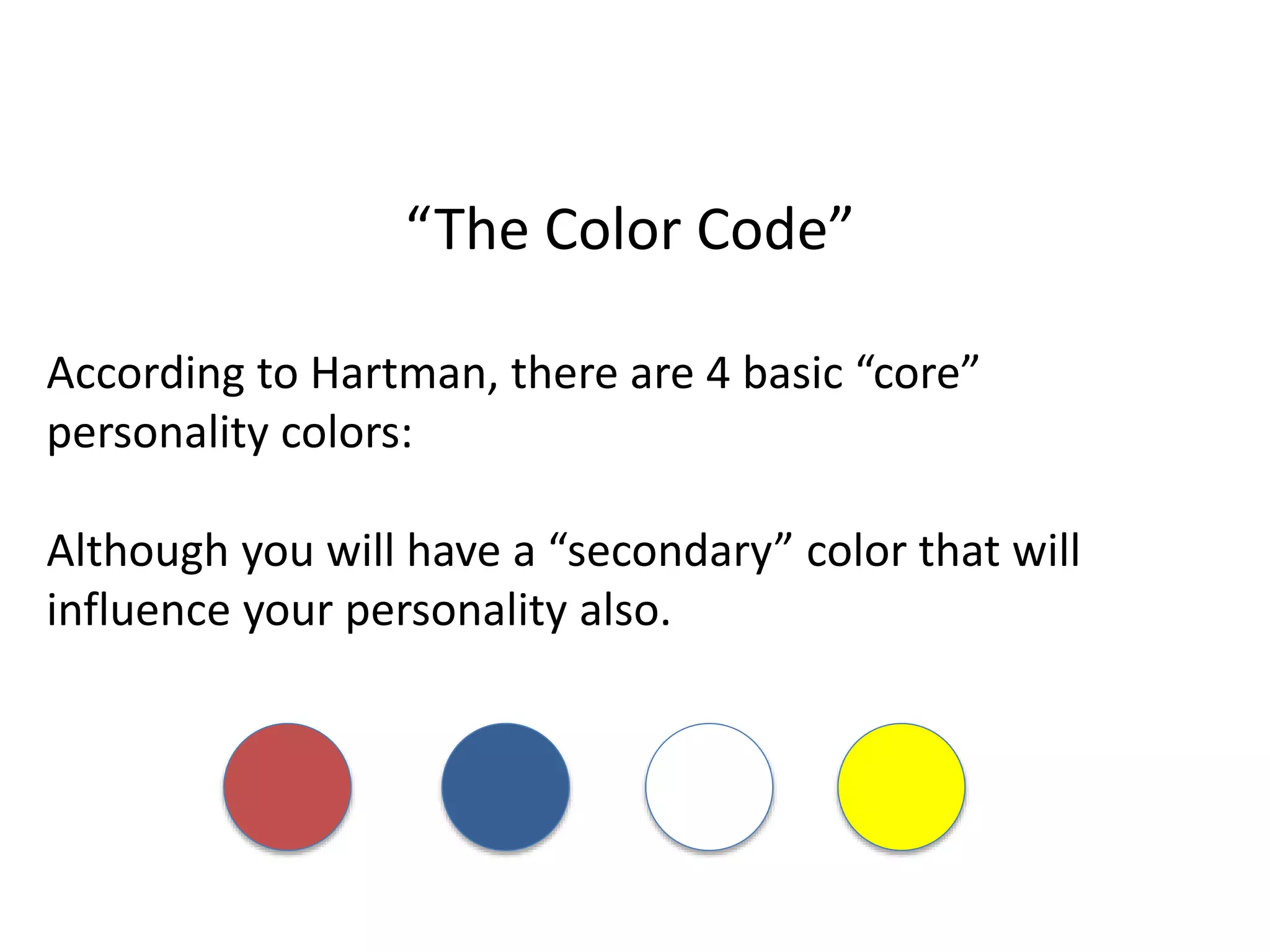 “The Color Code”

According to Hartman, there are 4 basic “core” personality colors:

Although you will have a “secondary” color that will influence your personality also.